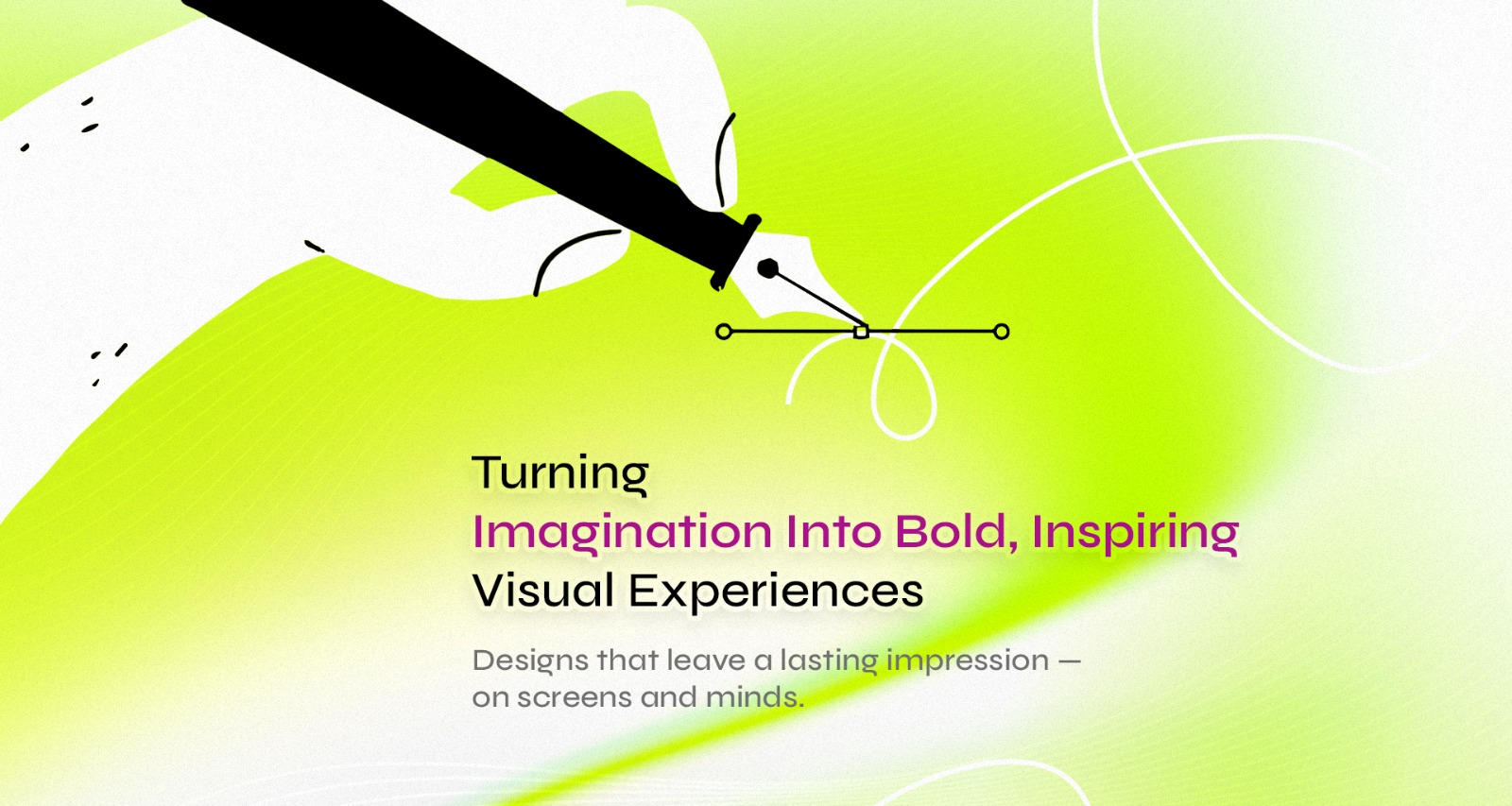 Turning
Imagination Into Bold, Inspiring
Visual Experiences

Designs that leave a lasting impression — on screens and minds.